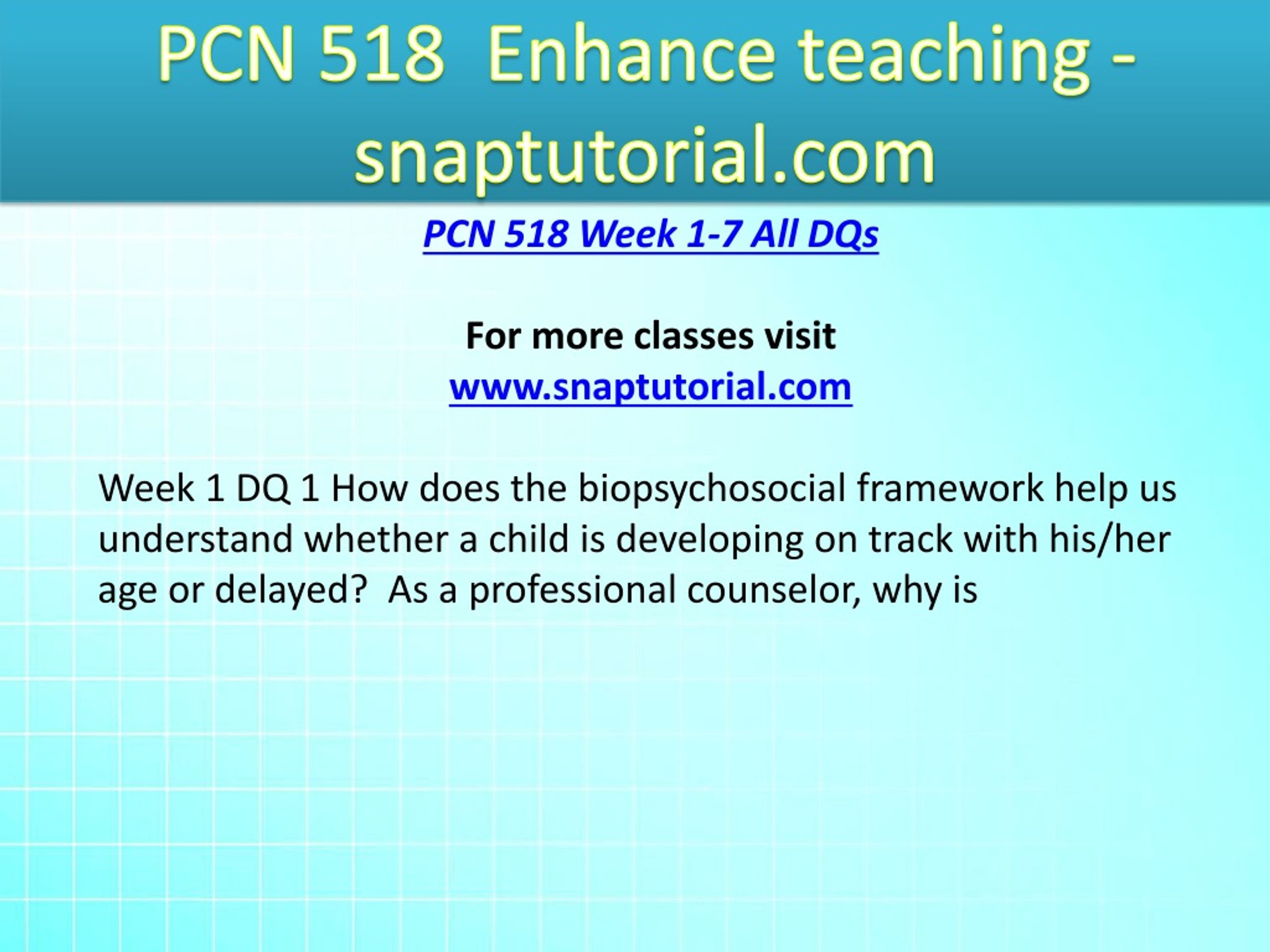 PCN 518 Enhance teaching - snaptutorial.com

PCN 518 Week 1-7 All DQs

For more classes visit
www.snaptutorial.com

Week 1 DQ 1 How does the biopsychosocial framework help us understand whether a child is developing on track with his/her age or delayed? As a professional counselor, why is